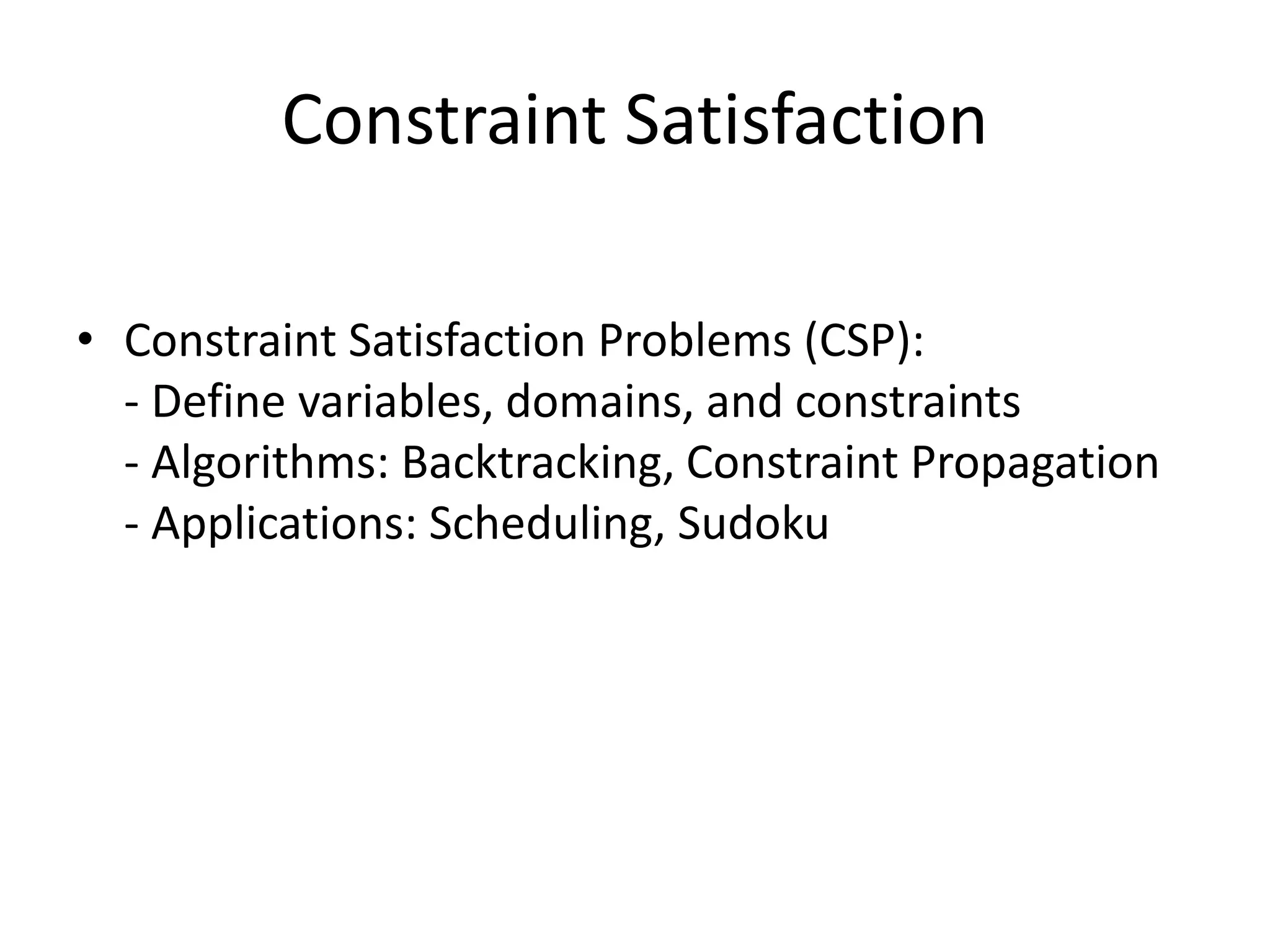 Constraint Satisfaction

• Constraint Satisfaction Problems (CSP):
- Define variables, domains, and constraints
- Algorithms: Backtracking, Constraint Propagation
- Applications: Scheduling, Sudoku